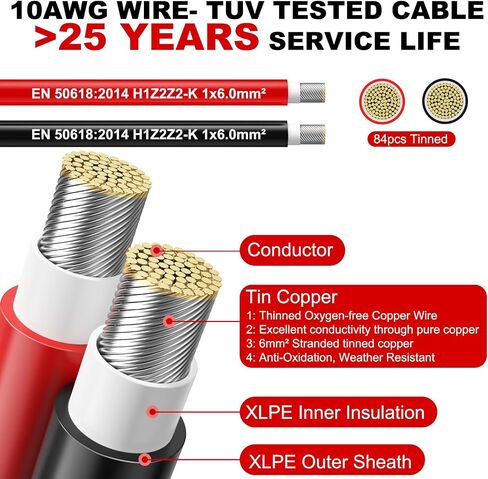 10AWG WIRE- TUV TESTED CABLE
>25 YEARS SERVICE LIFE

EN 50618:2014 H1Z2Z2-K 1x6.0mm²

EN 50618:2014 H1Z2Z2-K 1x6.0mm²

84pcs Tinned

Conductor

Tin Copper
1: Thinned Oxygen-free Copper Wire
2: Excellent conductivity through pure copper
3: 6mm² Stranded tinned copper
4: Anti-Oxidation, Weather Resistant

XLPE Inner Insulation

XLPE Outer Sheath